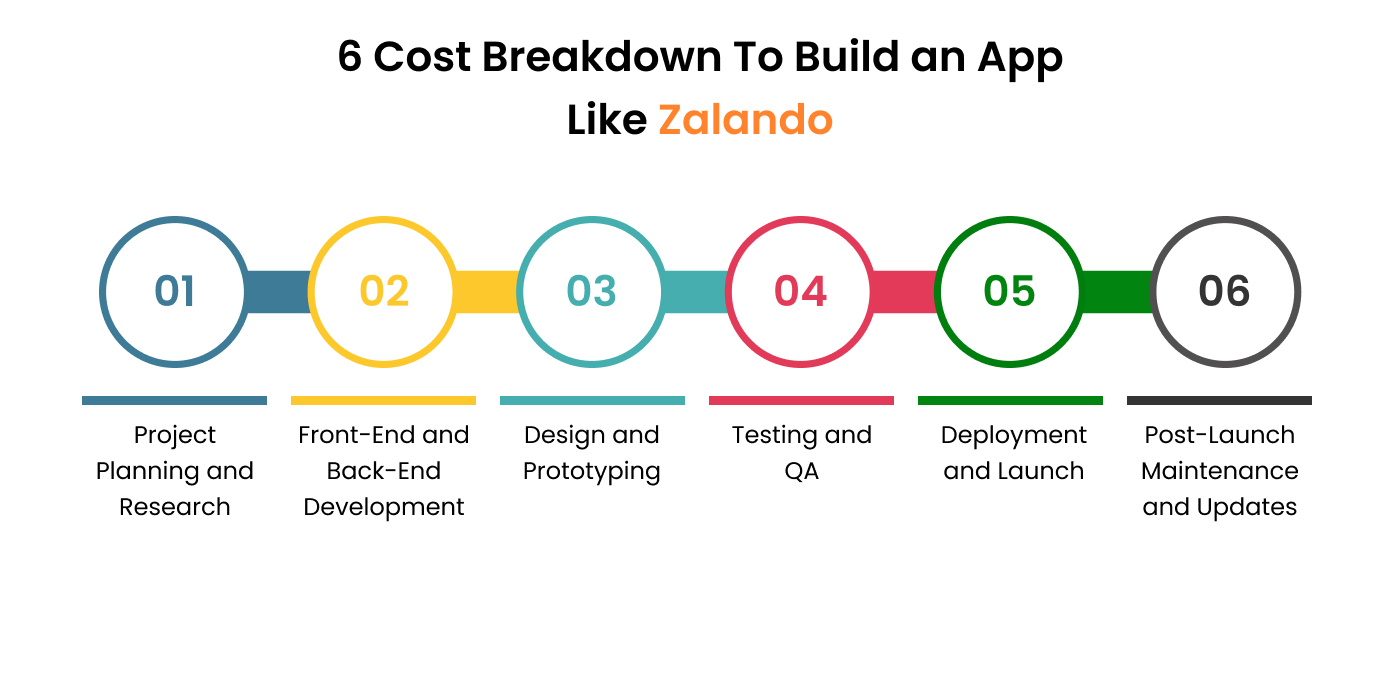 6 Cost Breakdown To Build an App Like Zalando

01

Project Planning and Research

02

Front-End and Back-End Development

03

Design and Prototyping

04

Testing and QA

05

Deployment and Launch

06

Post-Launch Maintenance and Updates